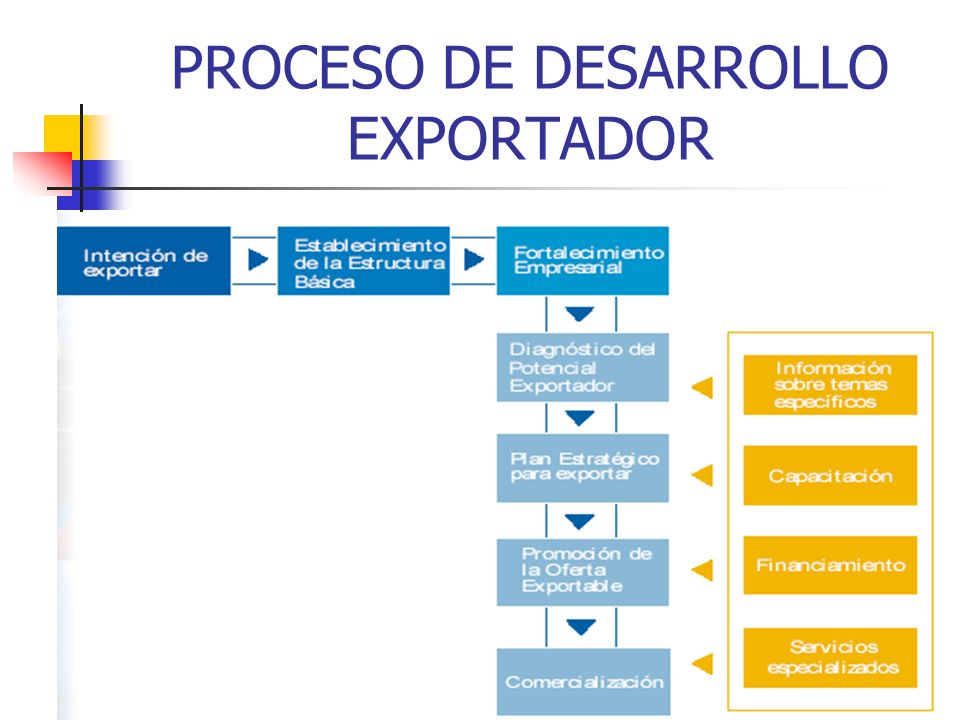 PROCESO DE DESARROLLO EXPORTADOR

Intención de exportar

Establecimiento de la Estructura Básica

Fortalecimiento Empresarial

Diagnóstico del Potencial Exportador

Plan Estratégico para exportar

Promoción de la Oferta Exportable

Comercialización

Información sobre temas específicos

Capacitación

Financiamiento

Servicios especializados